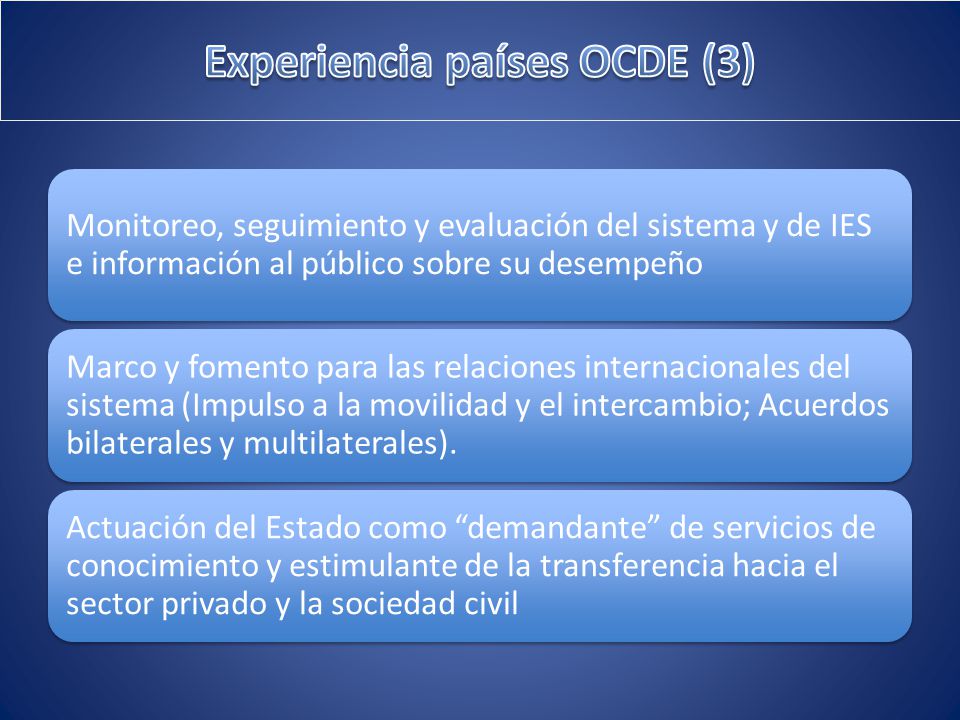 Experiencia países OCDE (3)

Monitoreo, seguimiento y evaluación del sistema y de IES e información al público sobre su desempeño

Marco y fomento para las relaciones internacionales del sistema (Impulso a la movilidad y el intercambio; Acuerdos bilaterales y multilaterales).

Actuación del Estado como “demandante” de servicios de conocimiento y estimulante de la transferencia hacia el sector privado y la sociedad civil